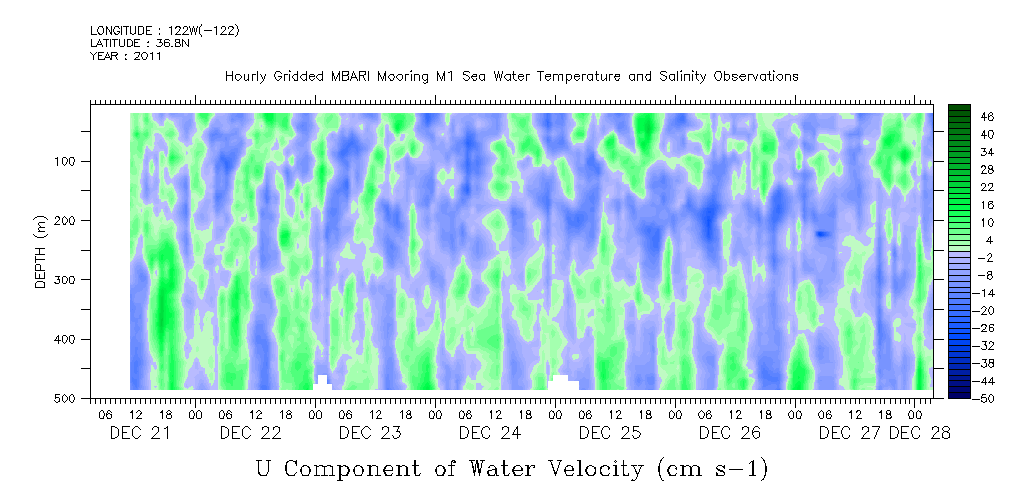 LONGITUDE : 122W(-122)
LATITUDE : 36.8N
YEAR : 2011

Hourly Gridded MBARI Mooring M1 Sea Water Temperature and Salinity Observations

DEPTH (m)

100
200
300
400
500

06 12 18 00 06 12 18 00 06 12 18 00 06 12 18 00 06 12 18 00 06 12 18 00 06 12 18 00

DEC 21 DEC 22 DEC 23 DEC 24 DEC 25 DEC 26 DEC 27 DEC 28

46
40
34
28
22
16
10
4
-2
-8
-14
-20
-26
-32
-38
-44
-50

U Component of Water Velocity (cm s-1)